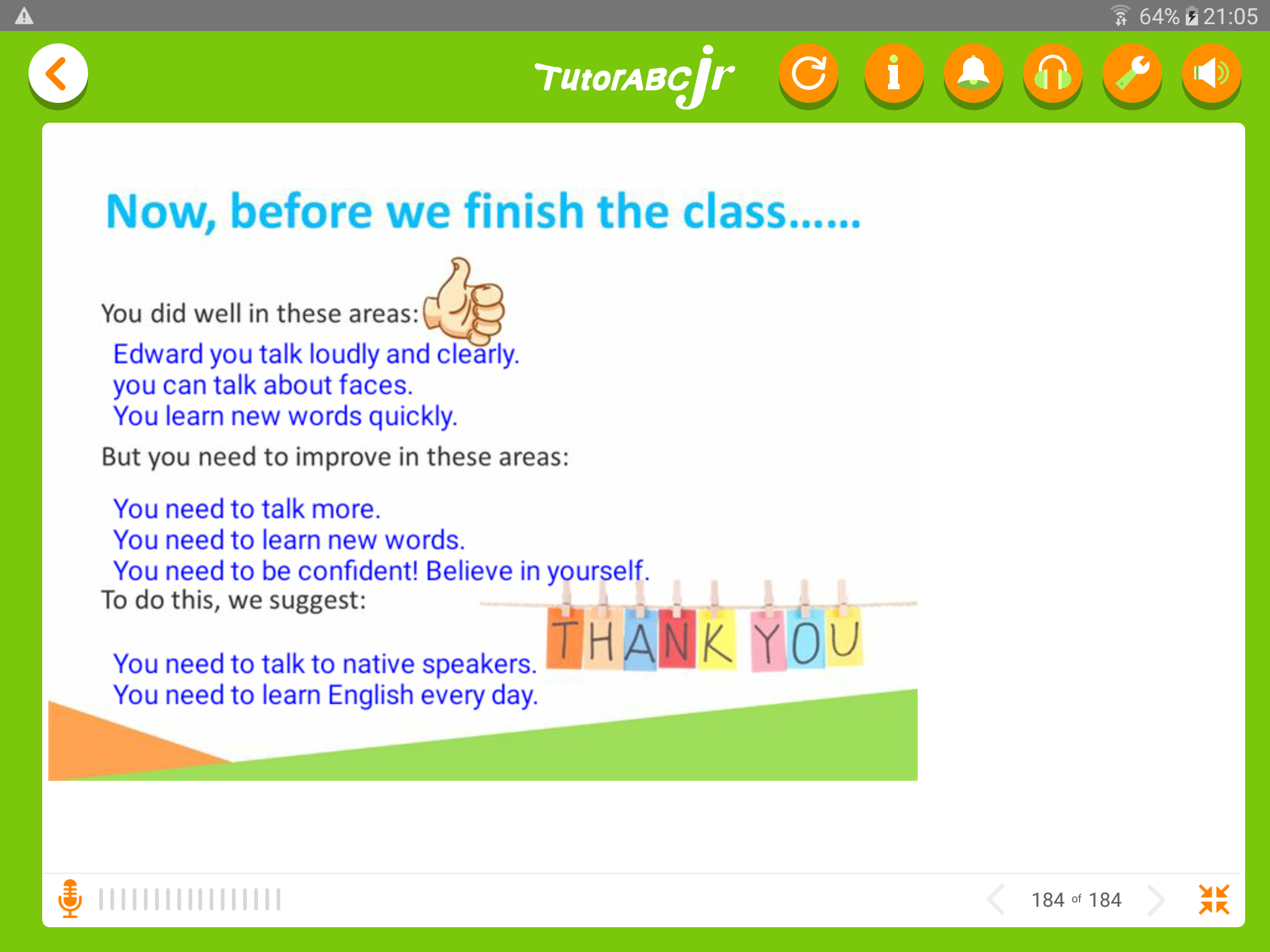 64% 21:05

TutorABCjr

Now, before we finish the class……

You did well in these areas:

Edward you talk loudly and clearly.
you can talk about faces.
You learn new words quickly.

But you need to improve in these areas:

You need to talk more.
You need to learn new words.
You need to be confident! Believe in yourself.

To do this, we suggest:

You need to talk to native speakers.
You need to learn English every day.

THANK YOU

184 of 184